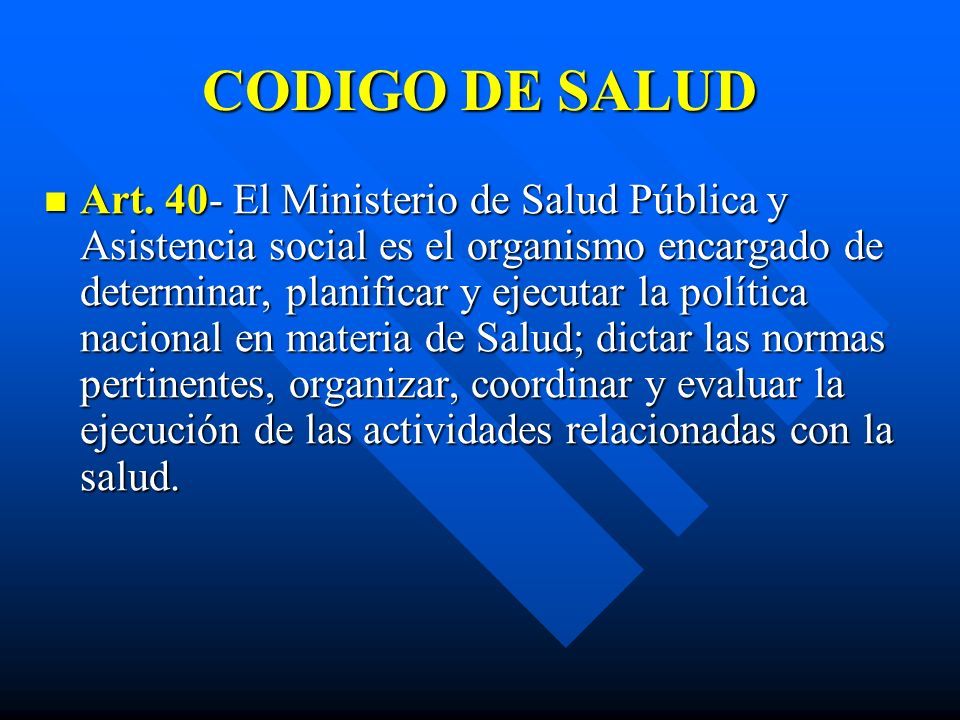 CODIGO DE SALUD

Art. 40- El Ministerio de Salud Pública y Asistencia social es el organismo encargado de determinar, planificar y ejecutar la política nacional en materia de Salud; dictar las normas pertinentes, organizar, coordinar y evaluar la ejecución de las actividades relacionadas con la salud.